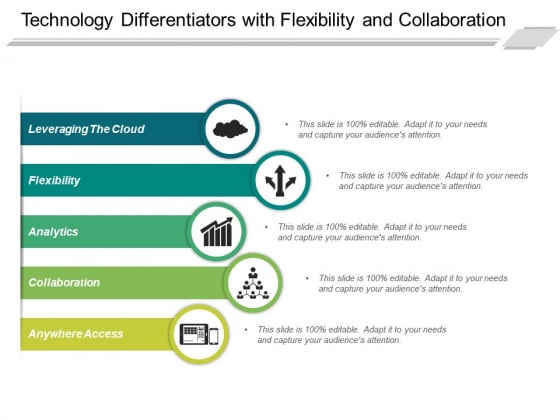 Technology Differentiators with Flexibility and Collaboration

Leveraging The Cloud

• This slide is 100% editable. Adapt it to your needs and capture your audience's attention.

Flexibility

• This slide is 100% editable. Adapt it to your needs and capture your audience's attention.

Analytics

• This slide is 100% editable. Adapt it to your needs and capture your audience's attention.

Collaboration

• This slide is 100% editable. Adapt it to your needs and capture your audience's attention.

Anywhere Access

• This slide is 100% editable. Adapt it to your needs and capture your audience's attention.